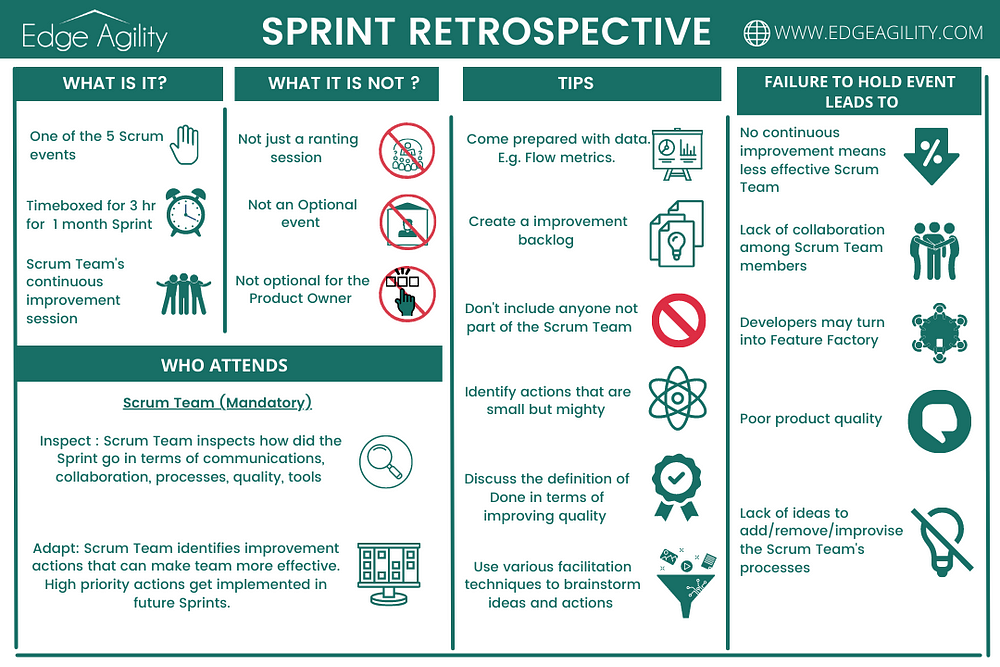 Edge Agility

SPRINT RETROSPECTIVE

WWW.EDGEAGILITY.COM

WHAT IS IT?

One of the 5 Scrum events

Timeboxed for 3 hr for 1 month Sprint

Scrum Team's continuous improvement session

WHAT IT IS NOT ?

Not just a ranting session

Not an Optional event

Not optional for the Product Owner

WHO ATTENDS

Scrum Team (Mandatory)

Inspect : Scrum Team inspects how did the Sprint go in terms of communications, collaboration, processes, quality, tools

Adapt: Scrum Team identifies improvement actions that can make team more effective. High priority actions get implemented in future Sprints.

TIPS

Come prepared with data. E.g. Flow metrics.

Create a improvement backlog

Don't include anyone not part of the Scrum Team

Identify actions that are small but mighty

Discuss the definition of Done in terms of improving quality

Use various facilitation techniques to brainstorm ideas and actions

FAILURE TO HOLD EVENT LEADS TO

No continuous improvement means less effective Scrum Team

Lack of collaboration among Scrum Team members

Developers may turn into Feature Factory

Poor product quality

Lack of ideas to add/remove/improvise the Scrum Team's processes